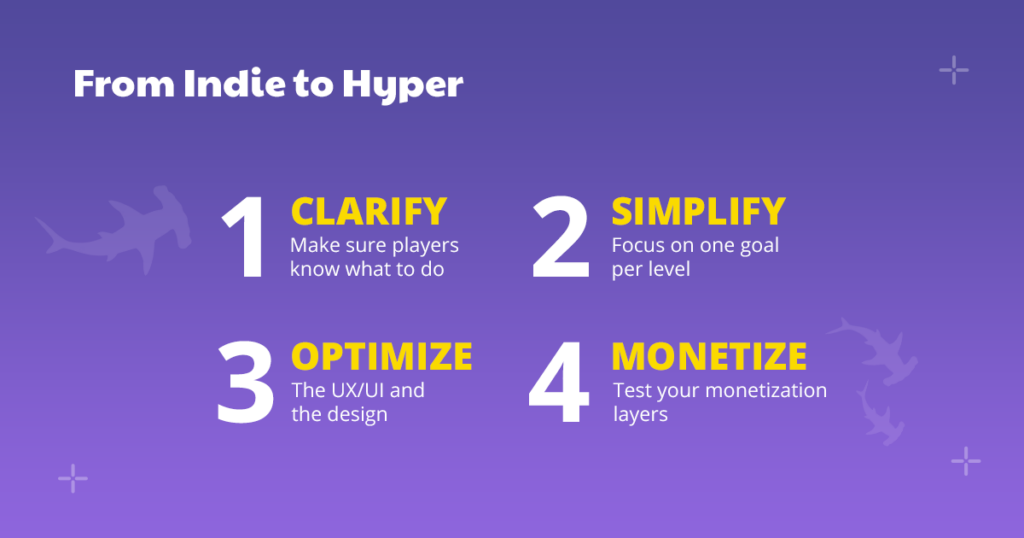 From Indie to Hyper

1 CLARIFY
Make sure players know what to do

2 SIMPLIFY
Focus on one goal per level

3 OPTIMIZE
The UX/UI and the design

4 MONETIZE
Test your monetization layers